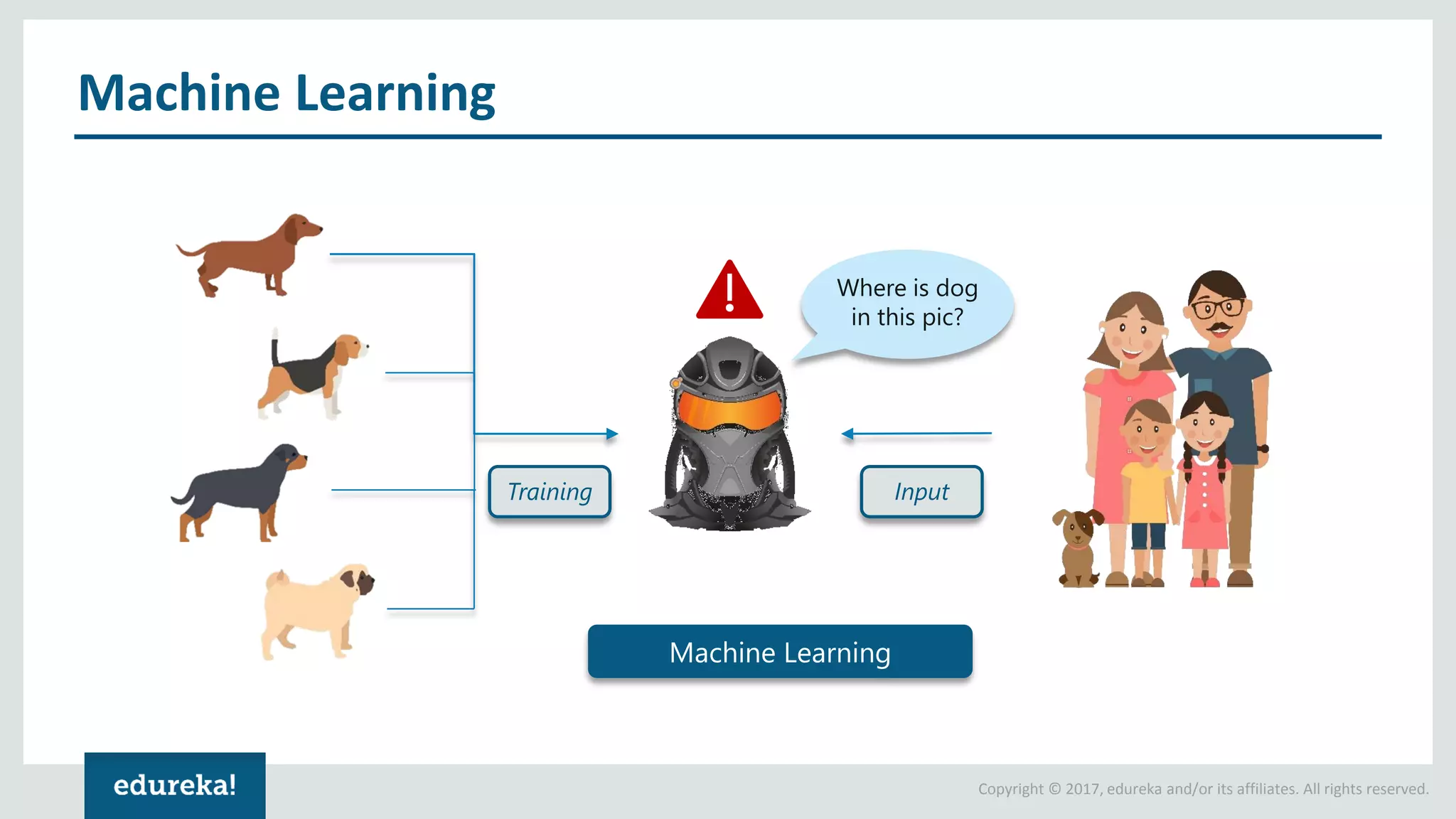 Machine Learning

Where is dog in this pic?

Training

Input

Machine Learning

edureka!

Copyright © 2017, edureka and/or its affiliates. All rights reserved.